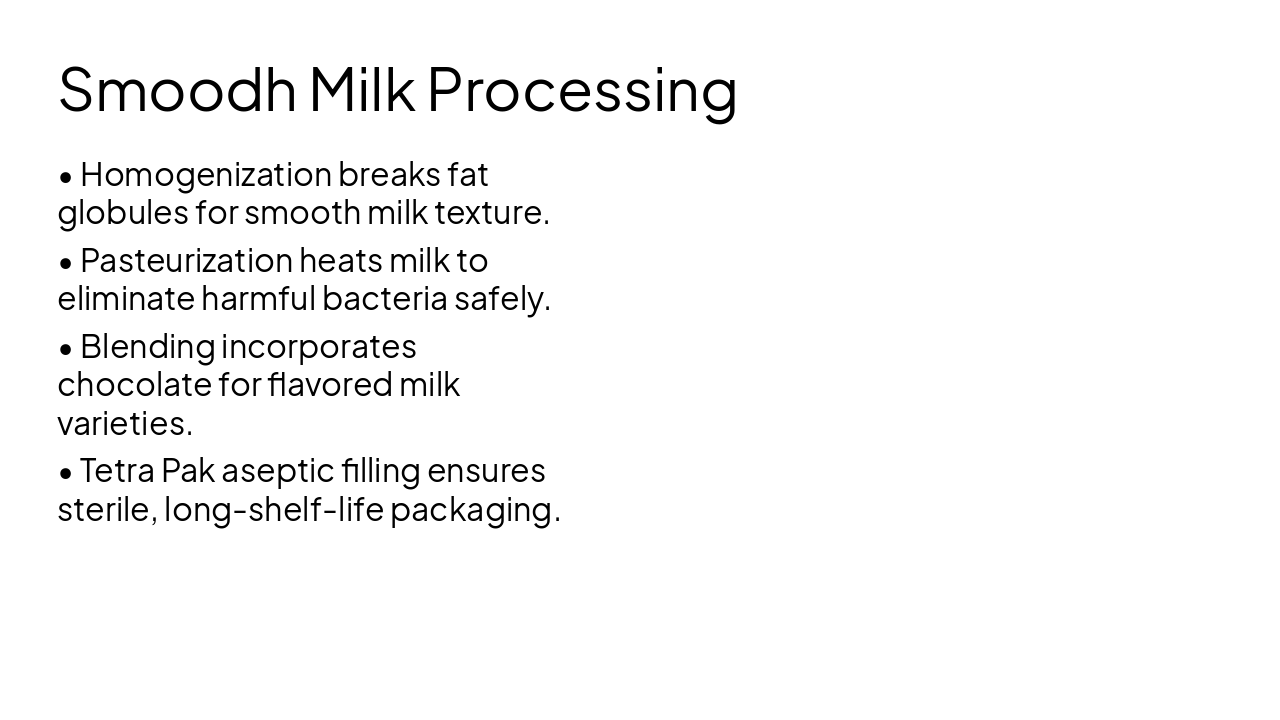 Smoodh Milk Processing

• Homogenization breaks fat globules for smooth milk texture.

• Pasteurization heats milk to eliminate harmful bacteria safely.

• Blending incorporates chocolate for flavored milk varieties.

• Tetra Pak aseptic filling ensures sterile, long-shelf-life packaging.